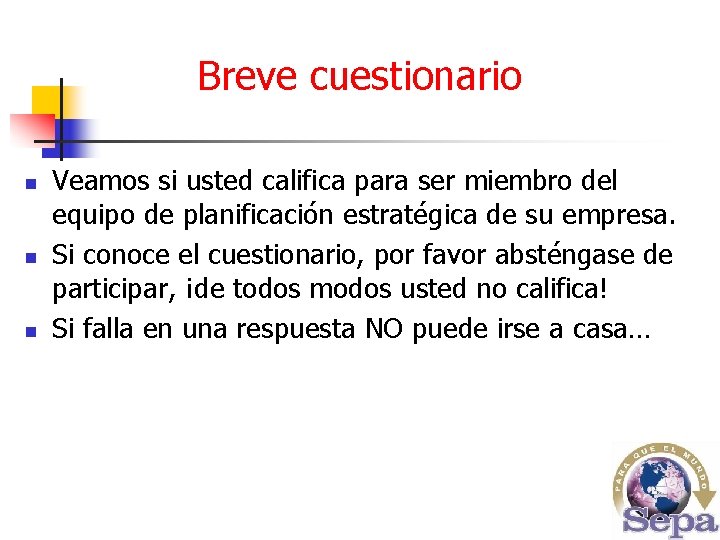 Breve cuestionario

- Veamos si usted califica para ser miembro del equipo de planificación estratégica de su empresa.
- Si conoce el cuestionario, por favor absténgase de participar, ¡de todos modos usted no califica!
- Si falla en una respuesta NO puede irse a casa…

PARA QUE EL MUNDO
Sepa